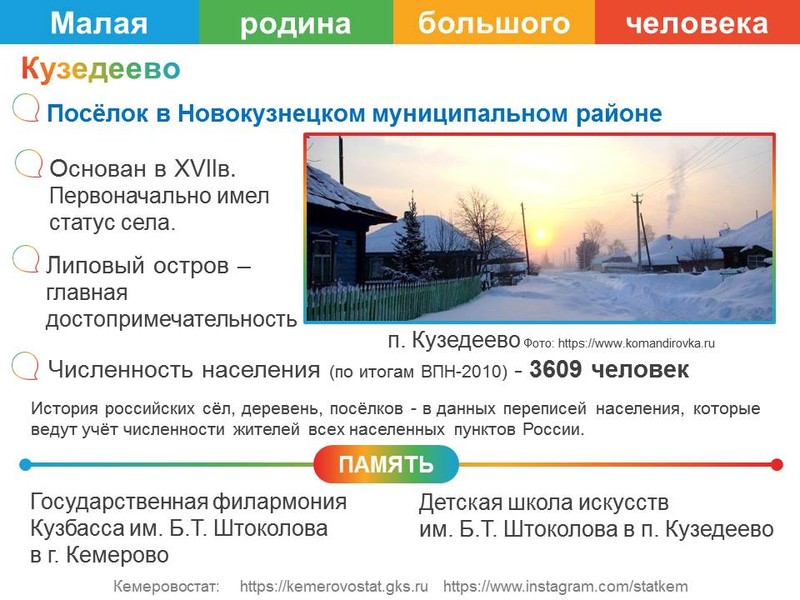 Малая родина большого человека

Кузедеево

Посёлок в Новокузнецком муниципальном районе

Основан в XVIIв. Первоначально имел статус села.

Липовый остров – главная достопримечательность

п. Кузедеево Фото: https://www.komandirovka.ru

Численность населения (по итогам ВПН-2010) - 3609 человек

История российских сёл, деревень, посёлков - в данных переписей населения, которые ведут учёт численности жителей всех населенных пунктов России.

ПАМЯТЬ

Государственная филармония Кузбасса им. Б.Т. Штоколова в г. Кемерово

Детская школа искусств им. Б.Т. Штоколова в п. Кузедеево

Кемеровостат: https://kemerovostat.gks.ru https://www.instagram.com/statkem